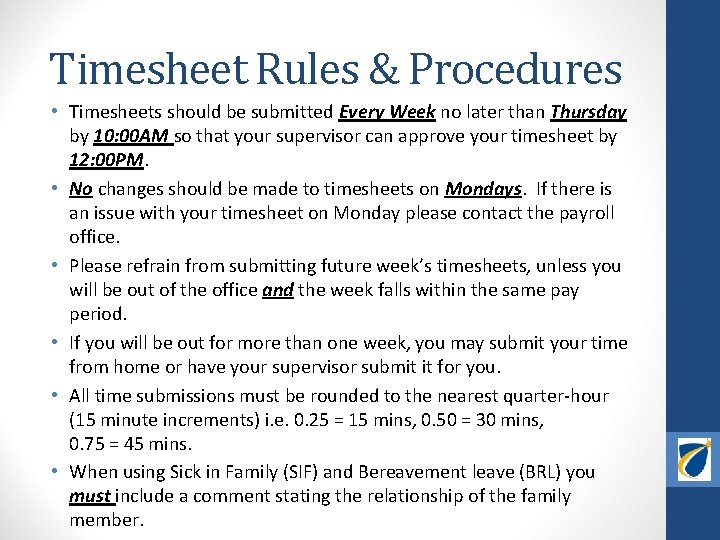 Timesheet Rules & Procedures

• Timesheets should be submitted Every Week no later than Thursday by 10:00AM so that your supervisor can approve your timesheet by 12:00PM.

• No changes should be made to timesheets on Mondays. If there is an issue with your timesheet on Monday please contact the payroll office.

• Please refrain from submitting future week's timesheets, unless you will be out of the office and the week falls within the same pay period.

• If you will be out for more than one week, you may submit your time from home or have your supervisor submit it for you.

• All time submissions must be rounded to the nearest quarter-hour (15 minute increments) i.e. 0.25 = 15 mins, 0.50 = 30 mins, 0.75 = 45 mins.

• When using Sick in Family (SIF) and Bereavement leave (BRL) you must include a comment stating the relationship of the family member.